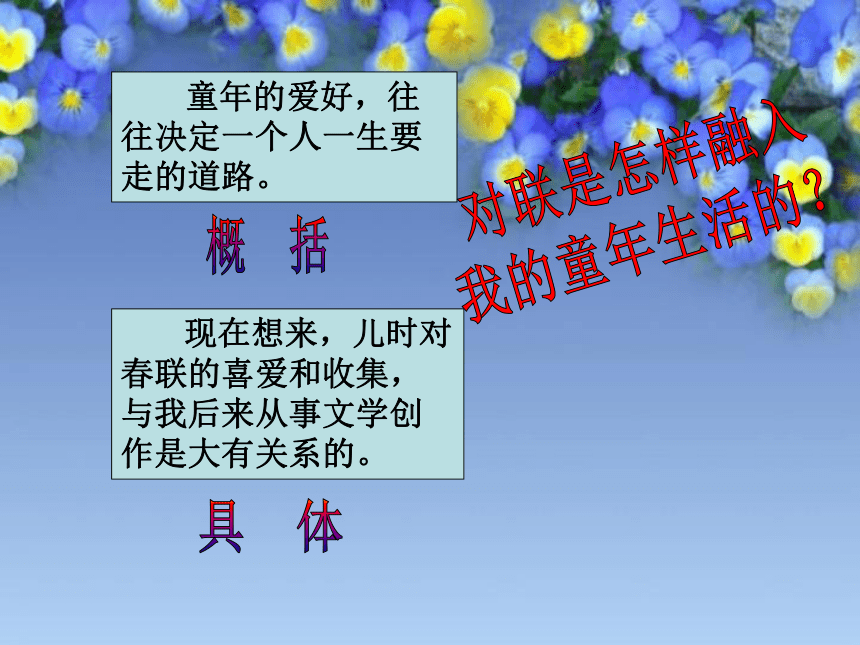 童年的爱好，往往决定一个人一生要走的道路。

概　括

对联是怎样融入我的童年生活的？

现在想来，儿时对春联的喜爱和收集，与我后来从事文学创作是大有关系的。

具　体